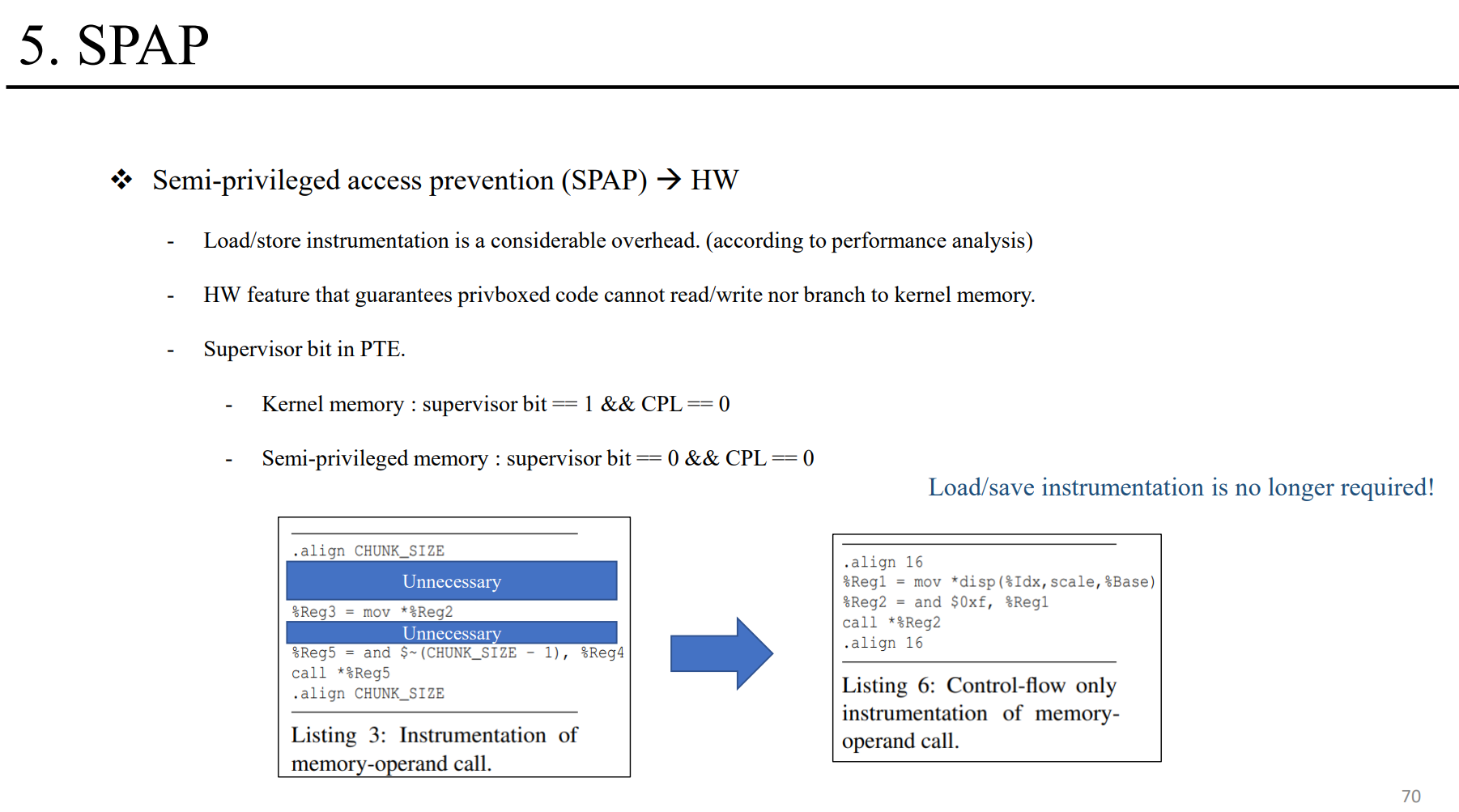 5. SPAP

❖ Semi-privileged access prevention (SPAP) → HW

- Load/store instrumentation is a considerable overhead. (according to performance analysis)

- HW feature that guarantees privboxed code cannot read/write nor branch to kernel memory.

- Supervisor bit in PTE.

- Kernel memory : supervisor bit == 1 && CPL == 0

- Semi-privileged memory : supervisor bit == 0 && CPL == 0

Load/save instrumentation is no longer required!

.align CHUNK_SIZE
Unnecessary
%Reg3 = mov *%Reg2
Unnecessary
%Reg5 = and $~(CHUNK_SIZE - 1), %Reg4
call *%Reg5
.align CHUNK_SIZE

Listing 3: Instrumentation of memory-operand call.

.align 16
%Reg1 = mov *disp(%Idx,scale,%Base)
%Reg2 = and $0xf, %Reg1
call *%Reg2
.align 16

Listing 6: Control-flow only instrumentation of memory-operand call.

70